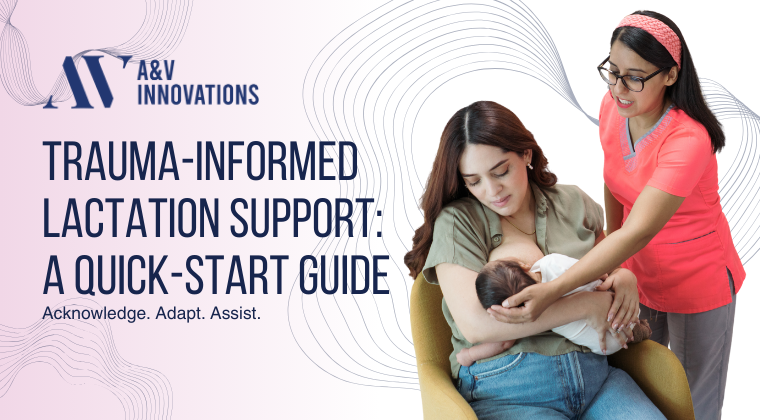 AV A&V INNOVATIONS

TRAUMA-INFORMED LACTATION SUPPORT: A QUICK-START GUIDE

Acknowledge. Adapt. Assist.